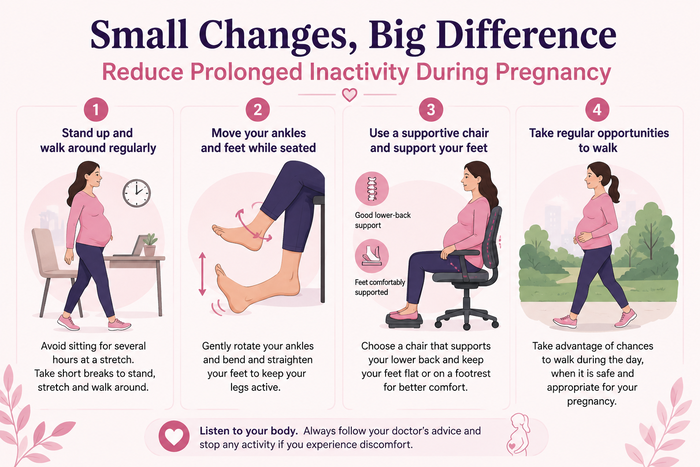 Small Changes, Big Difference

Reduce Prolonged Inactivity During Pregnancy

1
Stand up and walk around regularly

Avoid sitting for several hours at a stretch. Take short breaks to stand, stretch and walk around.

2
Move your ankles and feet while seated

Gently rotate your ankles and bend and straighten your feet to keep your legs active.

3
Use a supportive chair and support your feet

Good lower-back support

Feet comfortably supported

Choose a chair that supports your lower back and keep your feet flat or on a footrest for better comfort.

4
Take regular opportunities to walk

Take advantage of chances to walk during the day, when it is safe and appropriate for your pregnancy.

Listen to your body. Always follow your doctor's advice and stop any activity if you experience discomfort.